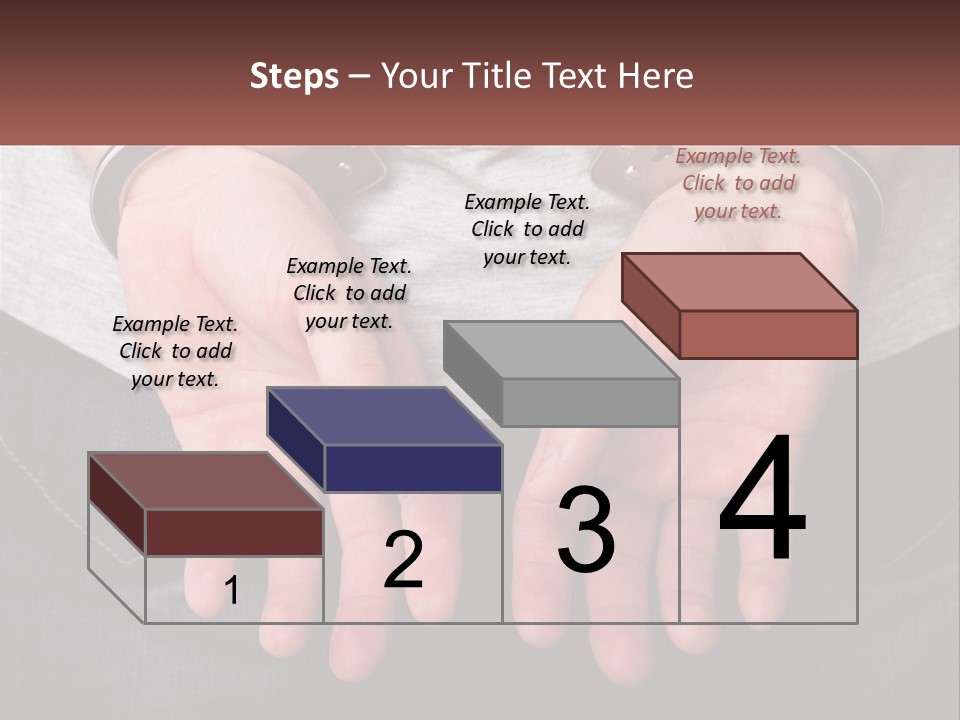 Steps – Your Title Text Here

Example Text. Click to add your text.

Example Text. Click to add your text.

Example Text. Click to add your text.

Example Text. Click to add your text.

1

2

3

4